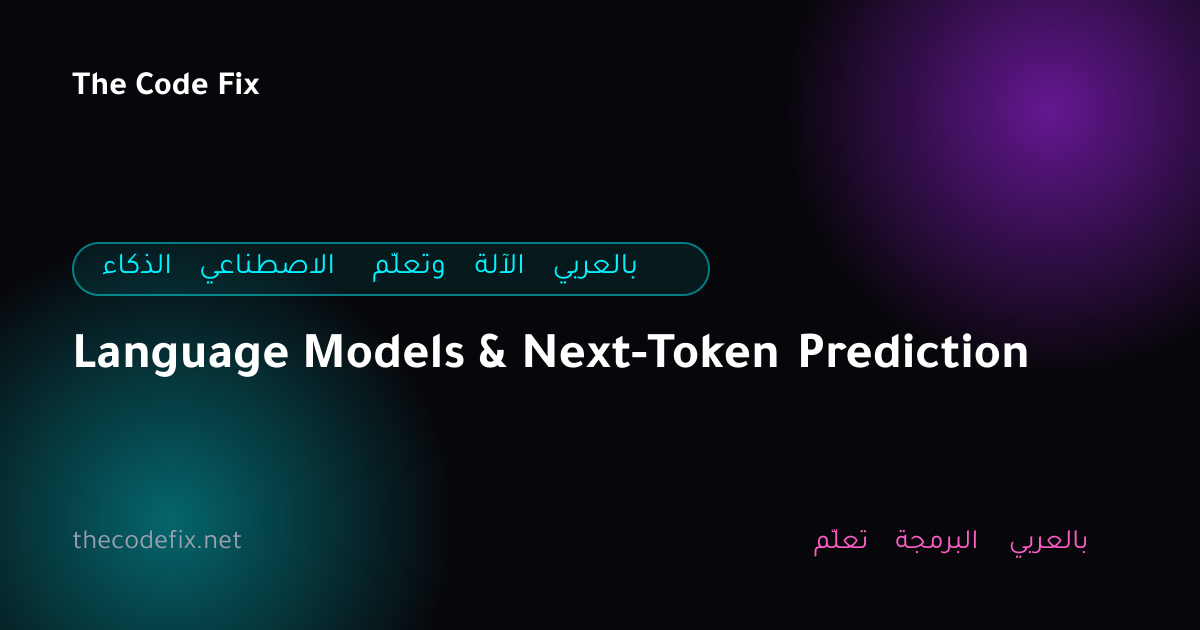 The Code Fix

الذكاء الاصطناعي وتعلّم الآلة بالعربي

Language Models & Next-Token Prediction

thecodefix.net

تعلّم البرمجة بالعربي